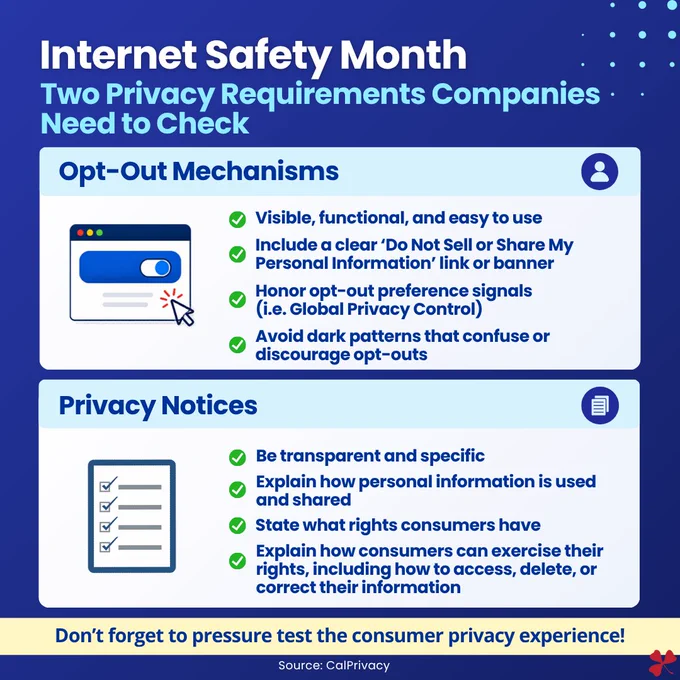 Internet Safety Month
Two Privacy Requirements Companies Need to Check

Opt-Out Mechanisms

Visible, functional, and easy to use

Include a clear ‘Do Not Sell or Share My Personal Information’ link or banner

Honor opt-out preference signals (i.e. Global Privacy Control)

Avoid dark patterns that confuse or discourage opt-outs

Privacy Notices

Be transparent and specific

Explain how personal information is used and shared

State what rights consumers have

Explain how consumers can exercise their rights, including how to access, delete, or correct their information

Don’t forget to pressure test the consumer privacy experience!

Source: CalPrivacy